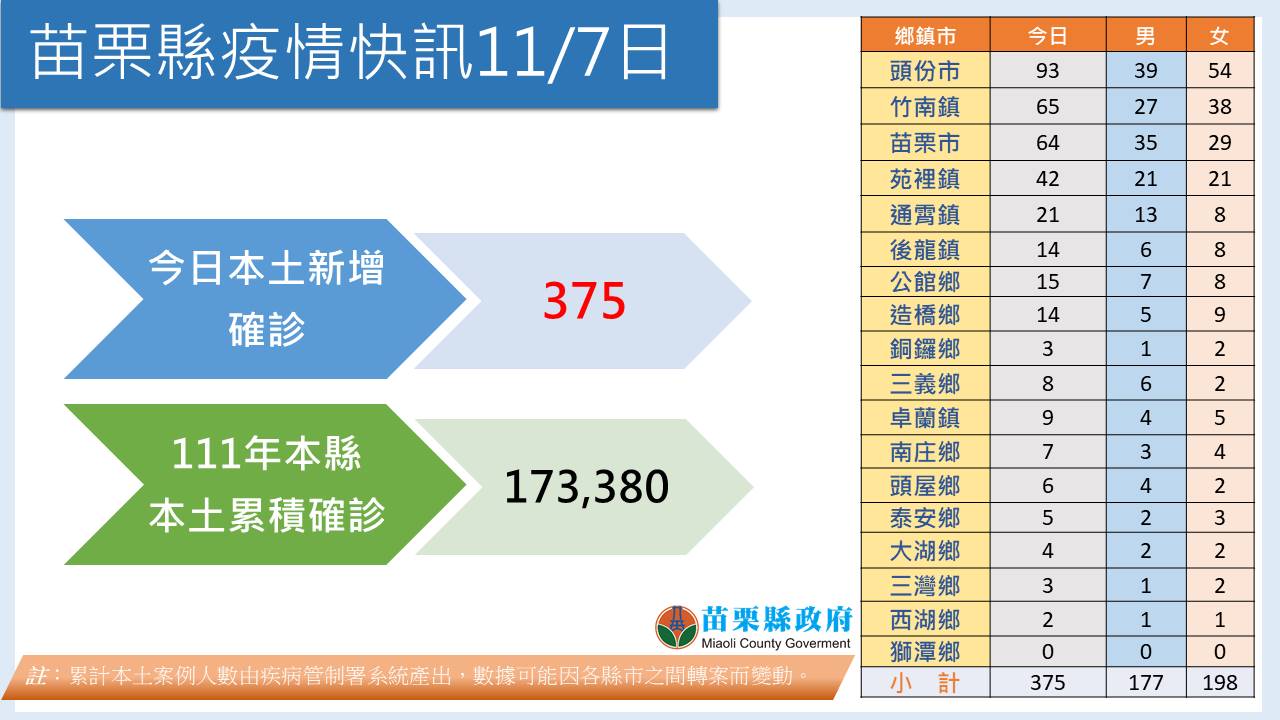 苗栗縣疫情快訊11/7日

今日本土新增確診

375

111年本縣本土累積確診

173,380

| 鄉鎮市 | 今日 | 男 | 女 |
|---|---|---|---|
| 頭份市 | 93 | 39 | 54 |
| 竹南鎮 | 65 | 27 | 38 |
| 苗栗市 | 64 | 35 | 29 |
| 苑裡鎮 | 42 | 21 | 21 |
| 通霄鎮 | 21 | 13 | 8 |
| 後龍鎮 | 14 | 6 | 8 |
| 公館鄉 | 15 | 7 | 8 |
| 造橋鄉 | 14 | 5 | 9 |
| 銅鑼鄉 | 3 | 1 | 2 |
| 三義鄉 | 8 | 6 | 2 |
| 卓蘭鎮 | 9 | 4 | 5 |
| 南庄鄉 | 7 | 3 | 4 |
| 頭屋鄉 | 6 | 4 | 2 |
| 泰安鄉 | 5 | 2 | 3 |
| 大湖鄉 | 4 | 2 | 2 |
| 三灣鄉 | 3 | 1 | 2 |
| 西湖鄉 | 2 | 1 | 1 |
| 獅潭鄉 | 0 | 0 | 0 |
| 小 計 | 375 | 177 | 198 |

苗栗縣政府
Miaoli County Goverment

註：累計本土案例人數由疾病管制署系統產出，數據可能因各縣市之間轉案而變動。